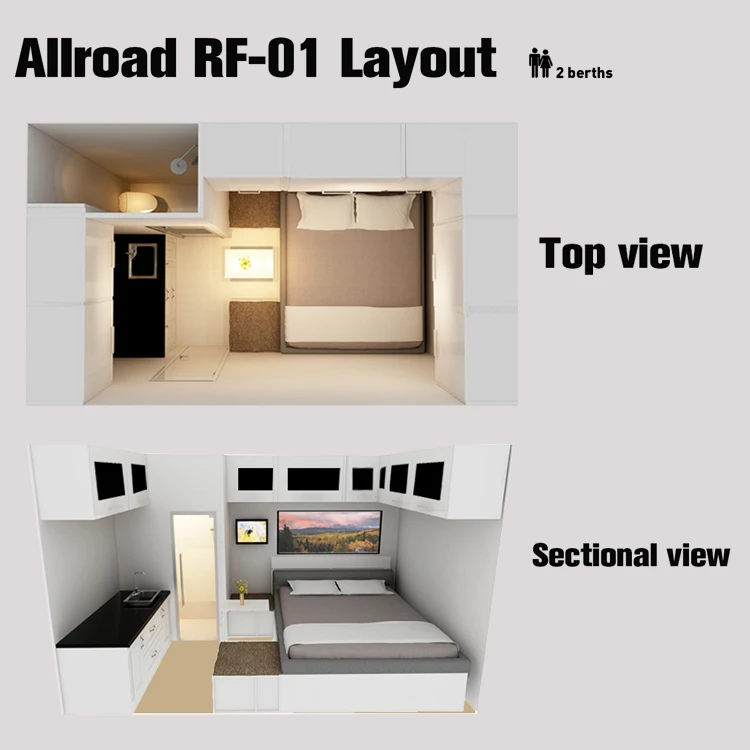 Allroad RF-01 Layout 2 berths

Top view

Sectional view